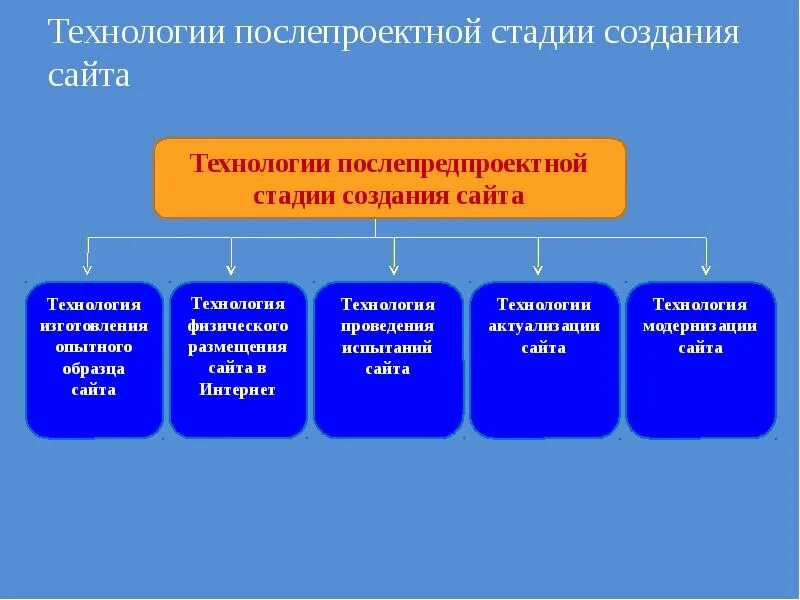 Технологии послепроектной стадии создания сайта

Технологии послепредпроектной стадии создания сайта

Технология изготовления опытного образца сайта

Технология физического размещения сайта в Интернет

Технология проведения испытаний сайта

Технологии актуализации сайта

Технология модернизации сайта